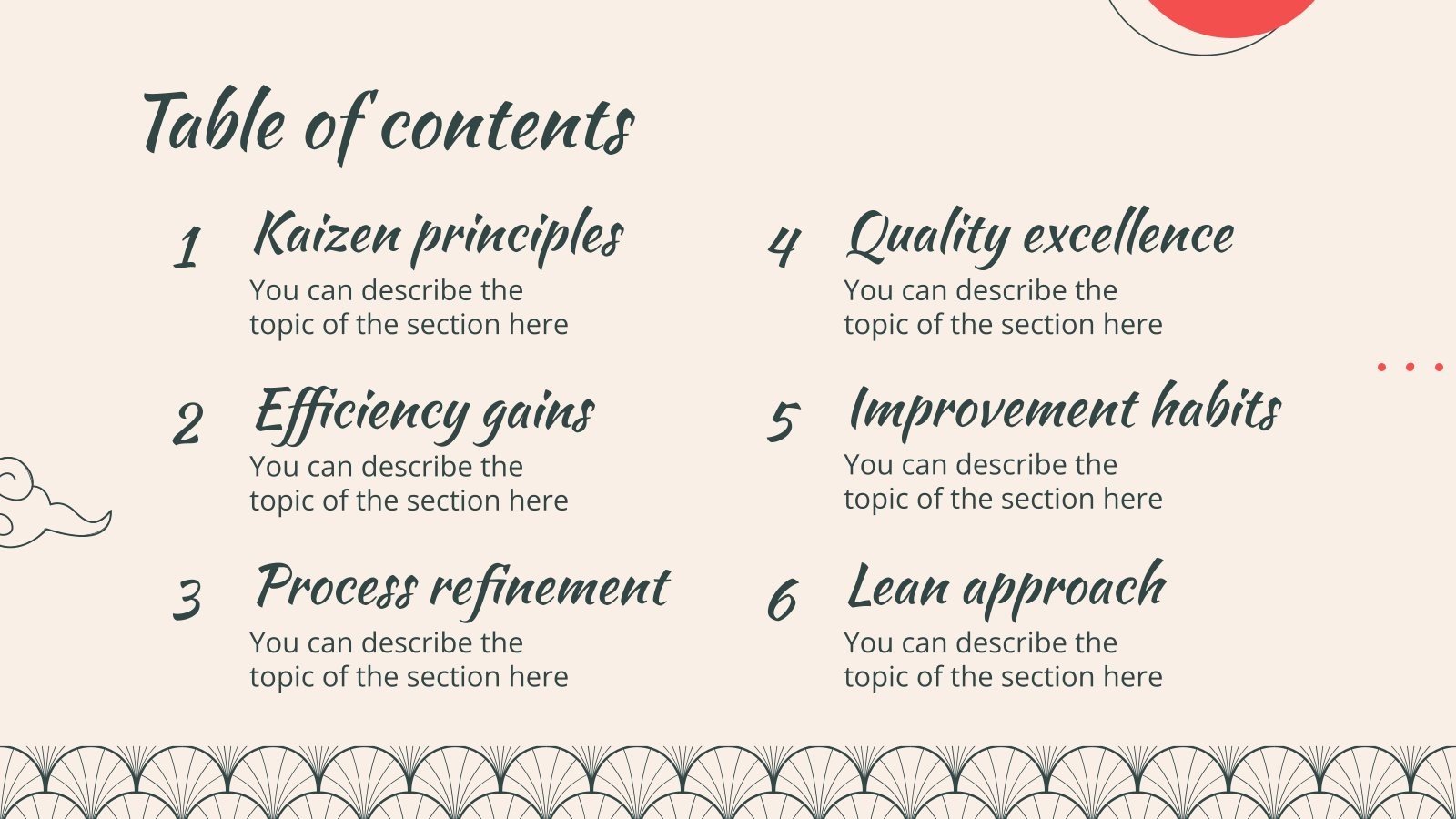 Table of contents

1 Kaizen principles
You can describe the topic of the section here

2 Efficiency gains
You can describe the topic of the section here

3 Process refinement
You can describe the topic of the section here

4 Quality excellence
You can describe the topic of the section here

5 Improvement habits
You can describe the topic of the section here

6 Lean approach
You can describe the topic of the section here